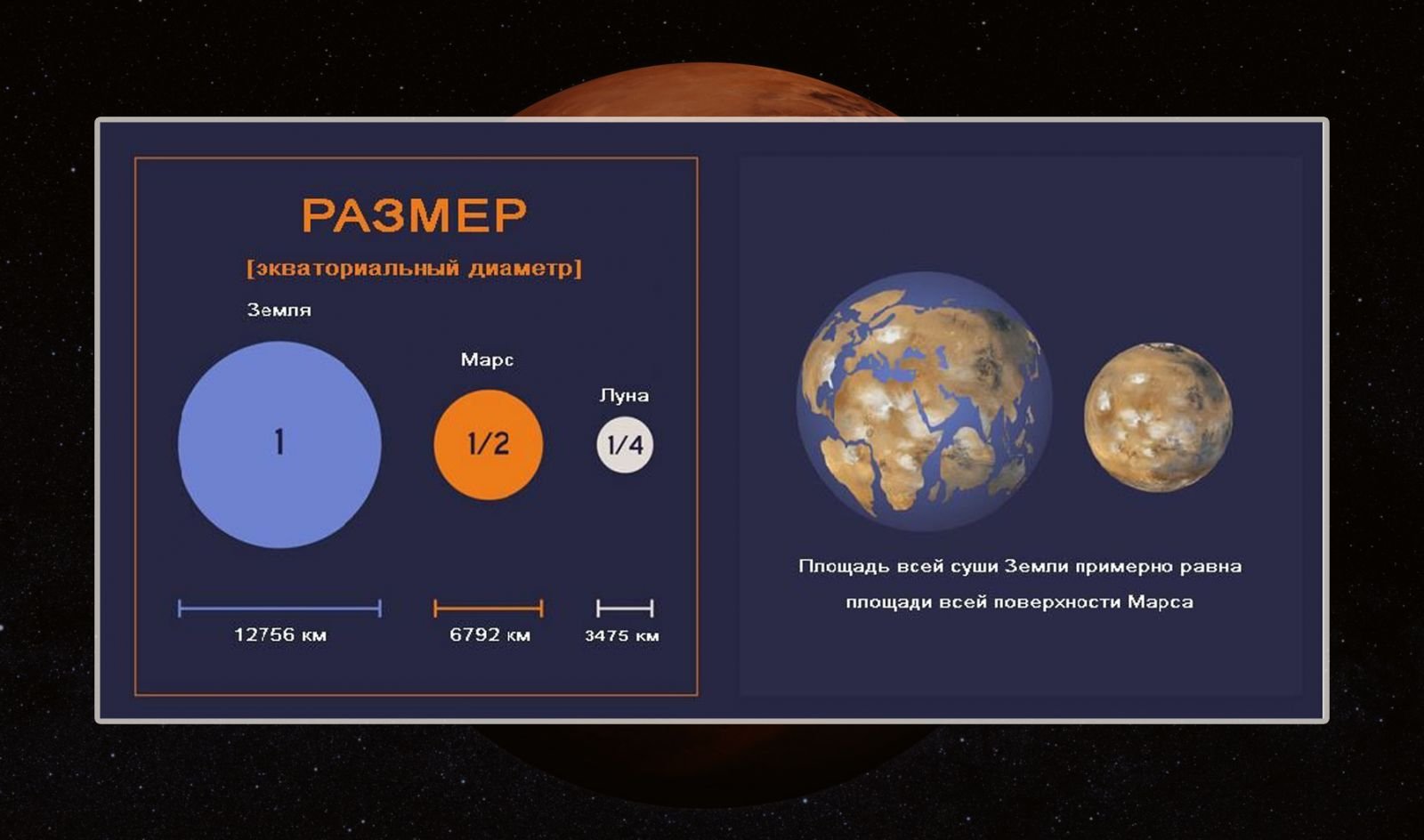 РАЗМЕР

[экваториальный диаметр]

Земля

Марс

Луна

1

1/2

1/4

12756 км

6792 км

3475 км

Площадь всей суши Земли примерно равна площади всей поверхности Марса